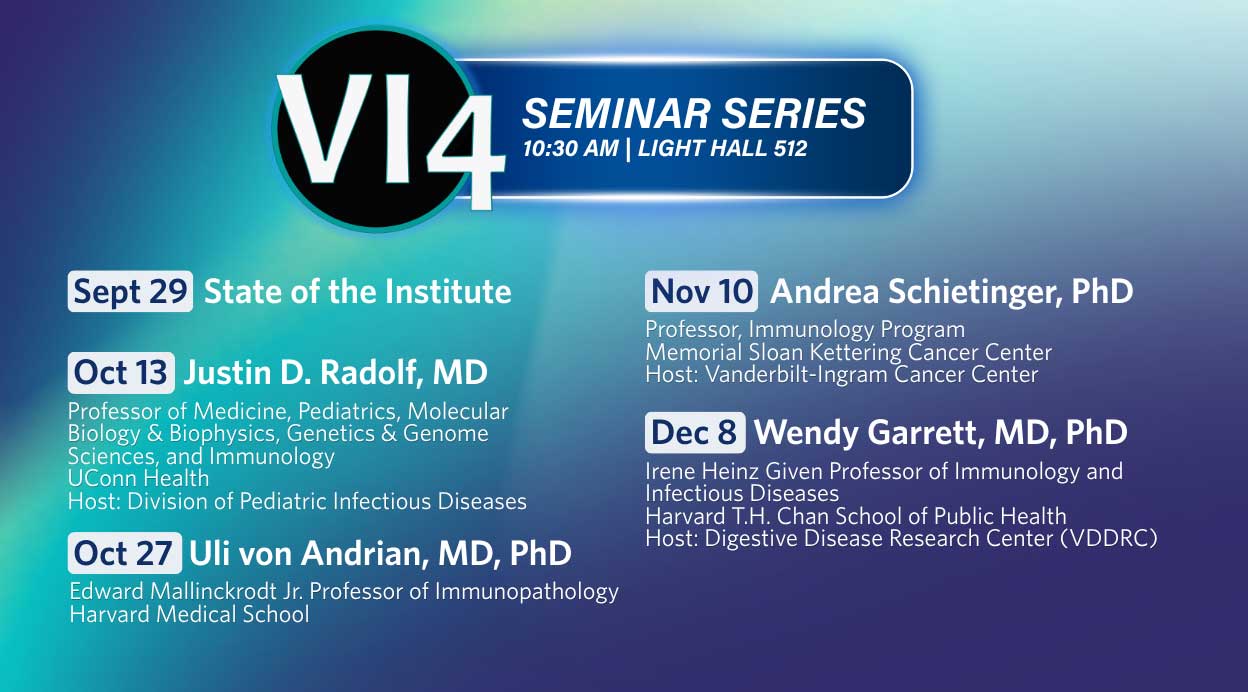 VI4 SEMINAR SERIES
10:30 AM | LIGHT HALL 512

Sept 29 State of the Institute

Oct 13 Justin D. Radolf, MD
Professor of Medicine, Pediatrics, Molecular Biology & Biophysics, Genetics & Genome Sciences, and Immunology
UConn Health
Host: Division of Pediatric Infectious Diseases

Oct 27 Uli von Andrian, MD, PhD
Edward Mallinckrodt Jr. Professor of Immunopathology
Harvard Medical School

Nov 10 Andrea Schietinger, PhD
Professor, Immunology Program
Memorial Sloan Kettering Cancer Center
Host: Vanderbilt-Ingram Cancer Center

Dec 8 Wendy Garrett, MD, PhD
Irene Heinz Given Professor of Immunology and Infectious Diseases
Harvard T.H. Chan School of Public Health
Host: Digestive Disease Research Center (VDDRC)